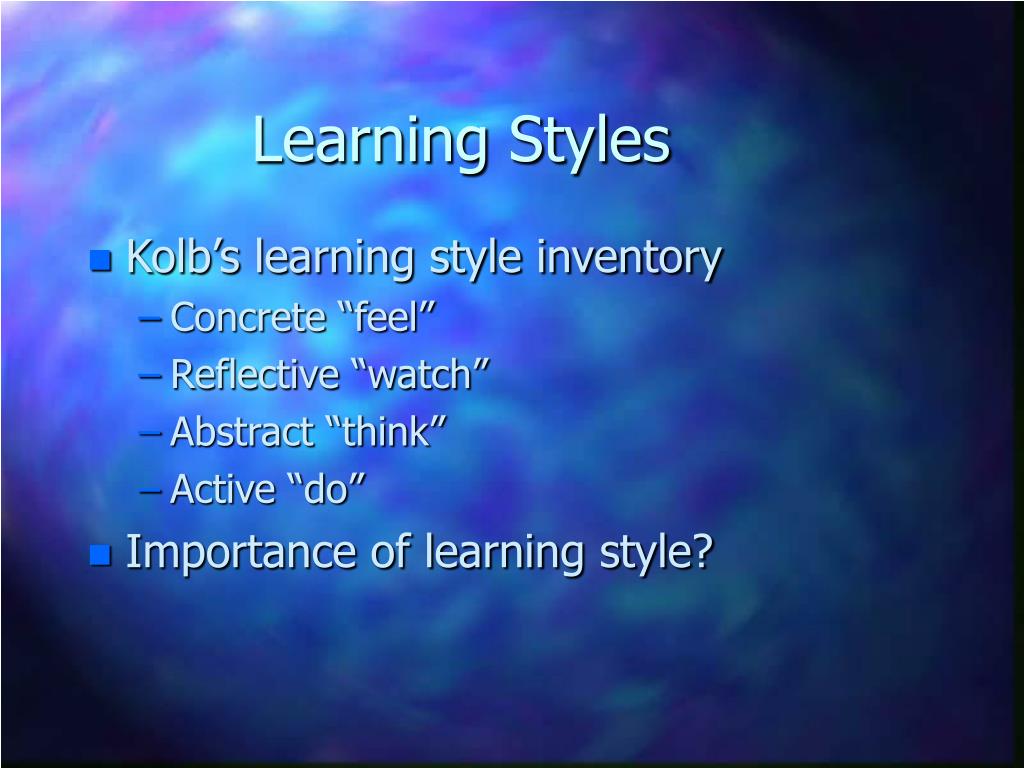 Learning Styles

Kolb’s learning style inventory
– Concrete “feel”
– Reflective “watch”
– Abstract “think”
– Active “do”

Importance of learning style?